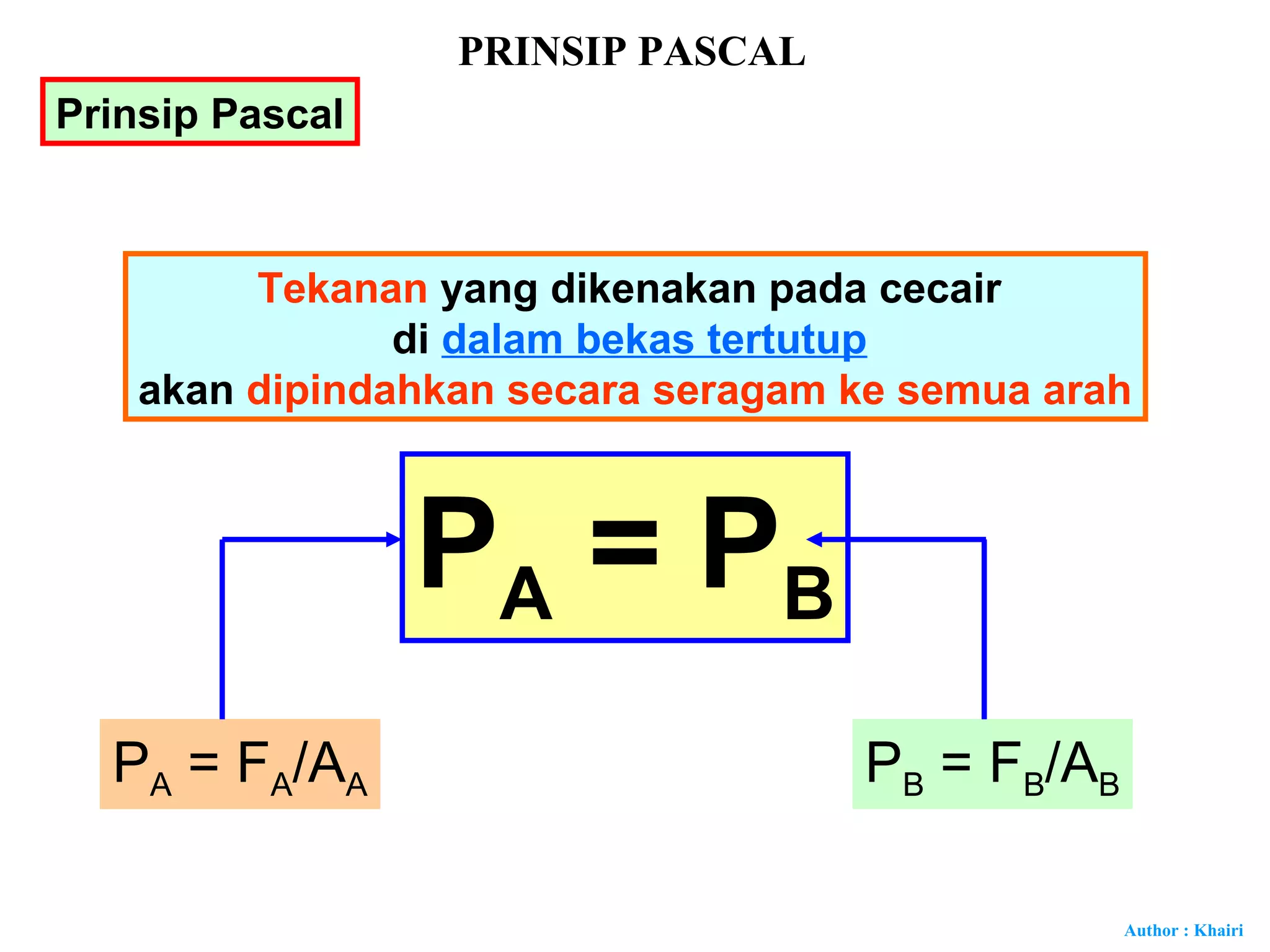 PRINSIP PASCAL

Prinsip Pascal

Tekanan yang dikenakan pada cecair di dalam bekas tertutup akan dipindahkan secara seragam ke semua arah

$P_A = P_B$

$P_A = F_A/A_A$

$P_B = F_B/A_B$

Author : Khairi